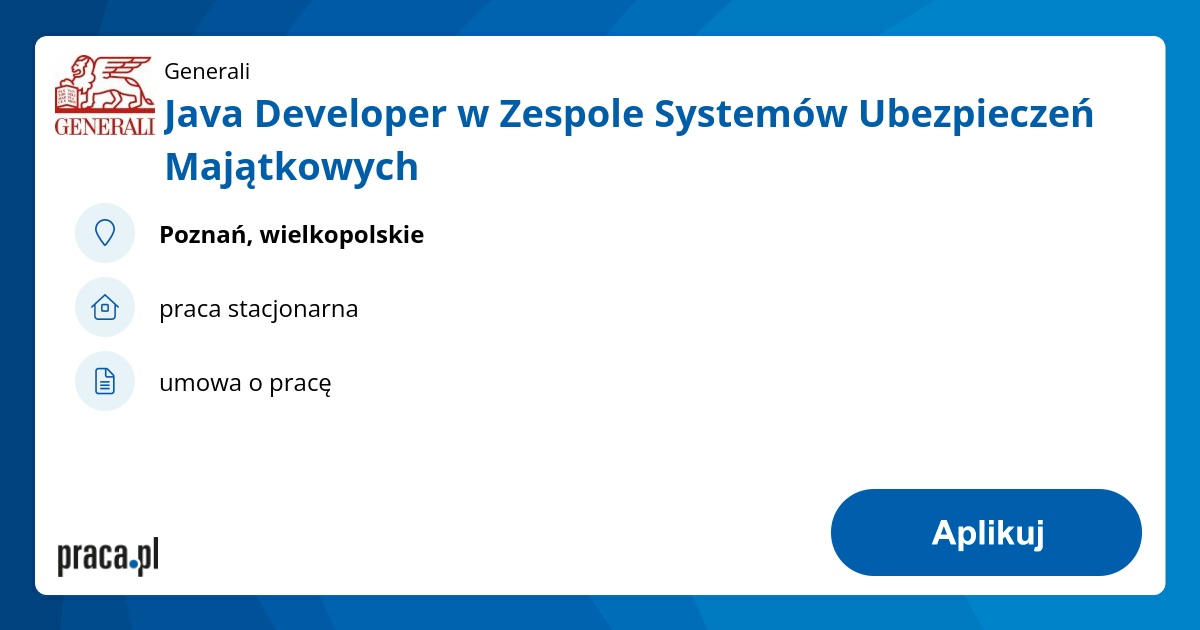 GENERALI

Generali

Java Developer w Zespole Systemów Ubezpieczeń Majątkowych

Poznań, wielkopolskie

praca stacjonarna

umowa o pracę

praca.pl

Aplikuj